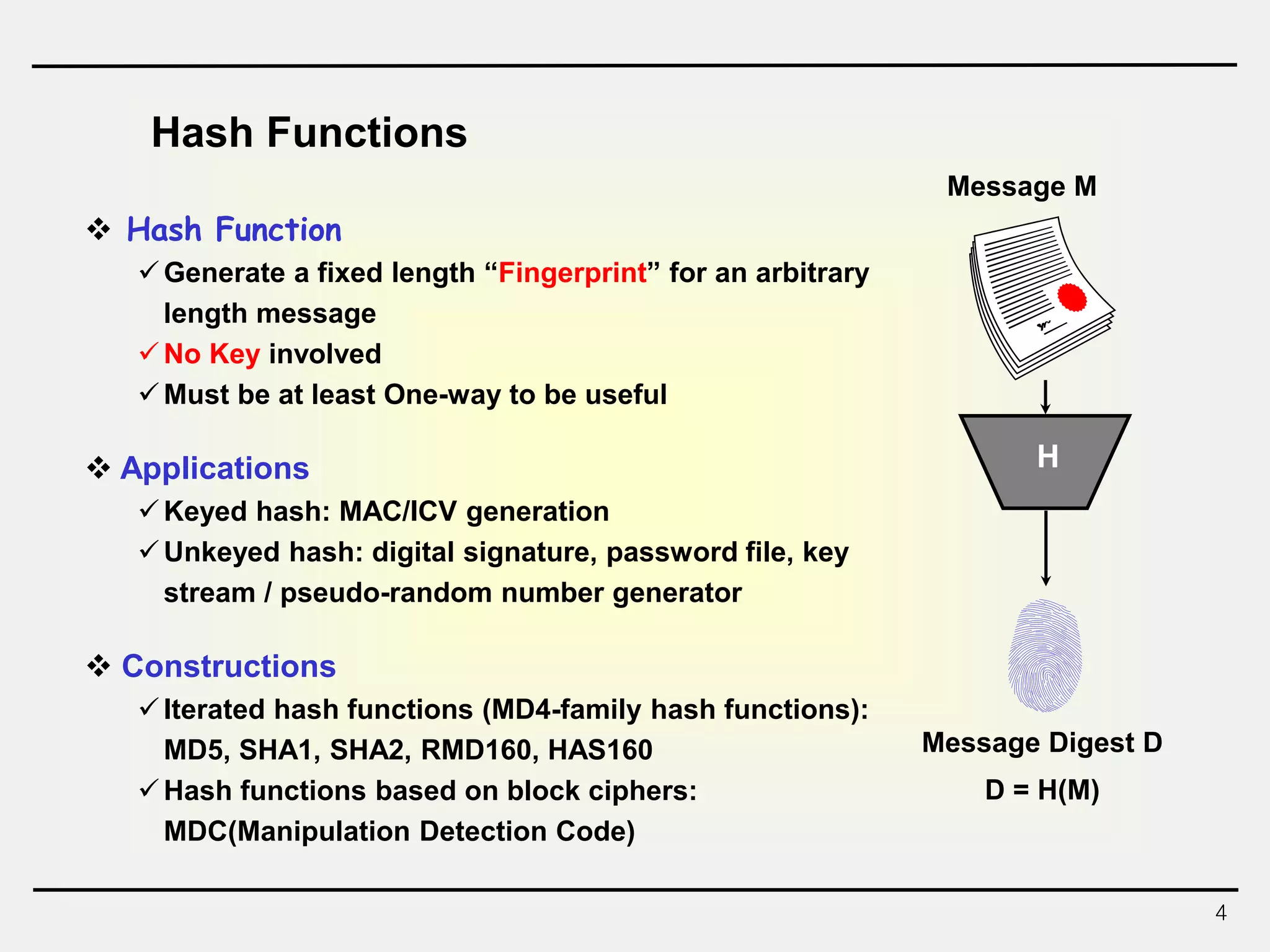 Hash Functions

❖ Hash Function

✓ Generate a fixed length “Fingerprint” for an arbitrary length message

✓ No Key involved

✓ Must be at least One-way to be useful

❖ Applications

✓ Keyed hash: MAC/ICV generation

✓ Unkeyed hash: digital signature, password file, key stream / pseudo-random number generator

❖ Constructions

✓ Iterated hash functions (MD4-family hash functions): MD5, SHA1, SHA2, RMD160, HAS160

✓ Hash functions based on block ciphers: MDC(Manipulation Detection Code)

Message M

H

Message Digest D

D = H(M)

4